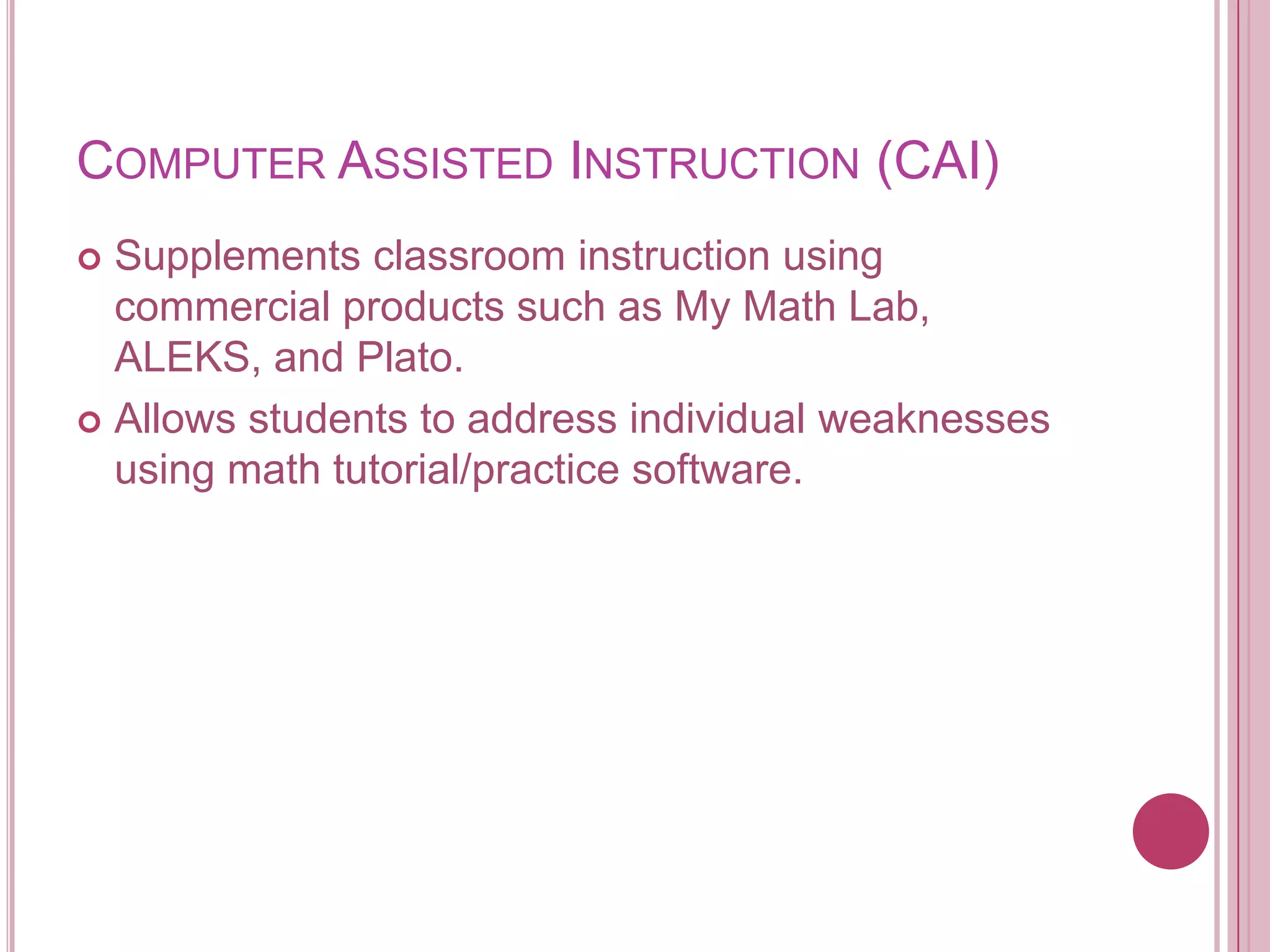 COMPUTER ASSISTED INSTRUCTION (CAI)

Supplements classroom instruction using commercial products such as My Math Lab, ALEKS, and Plato.

Allows students to address individual weaknesses using math tutorial/practice software.